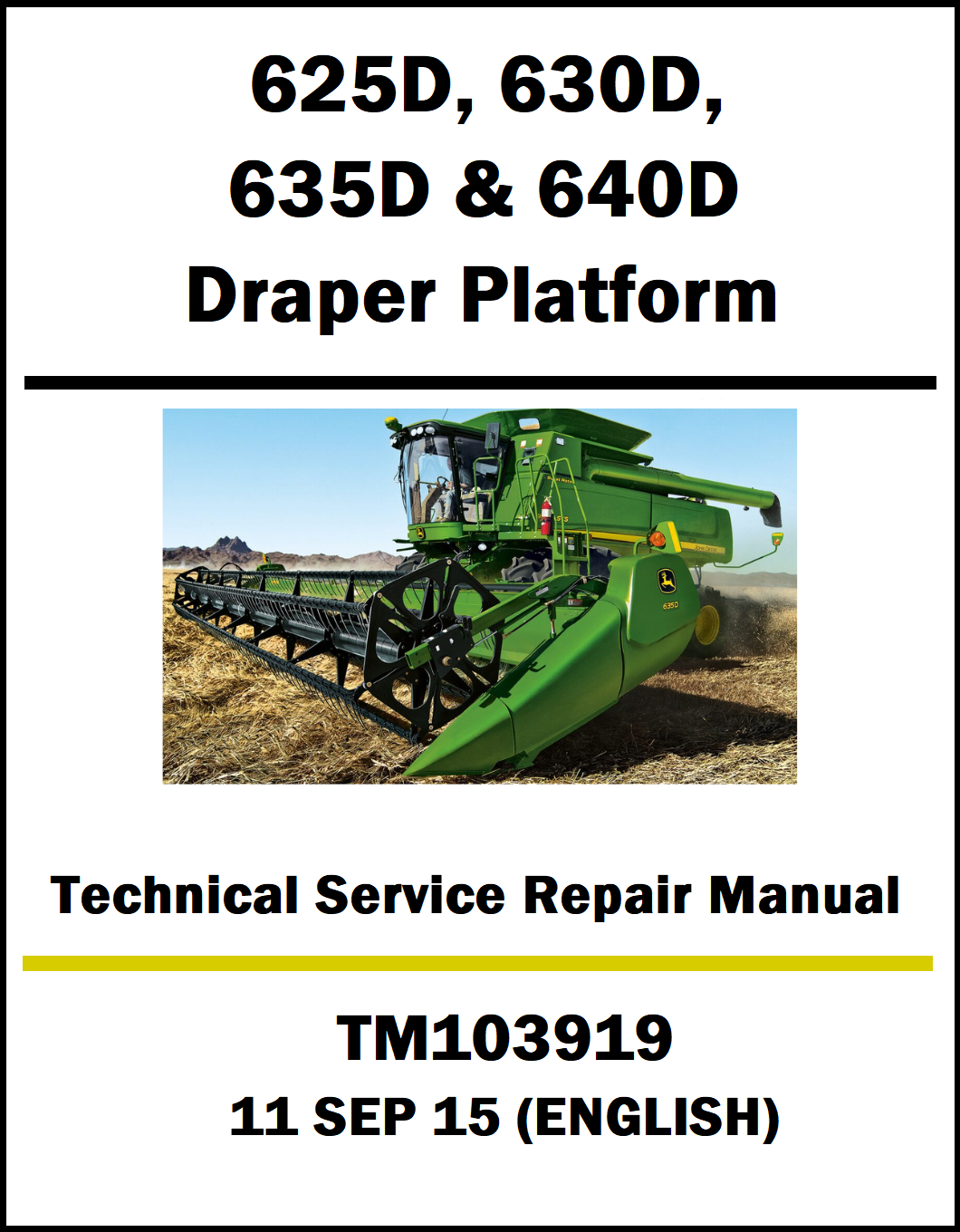 625D, 630D, 635D & 640D Draper Platform

635D

Technical Service Repair Manual

TM103919
11 SEP 15 (ENGLISH)